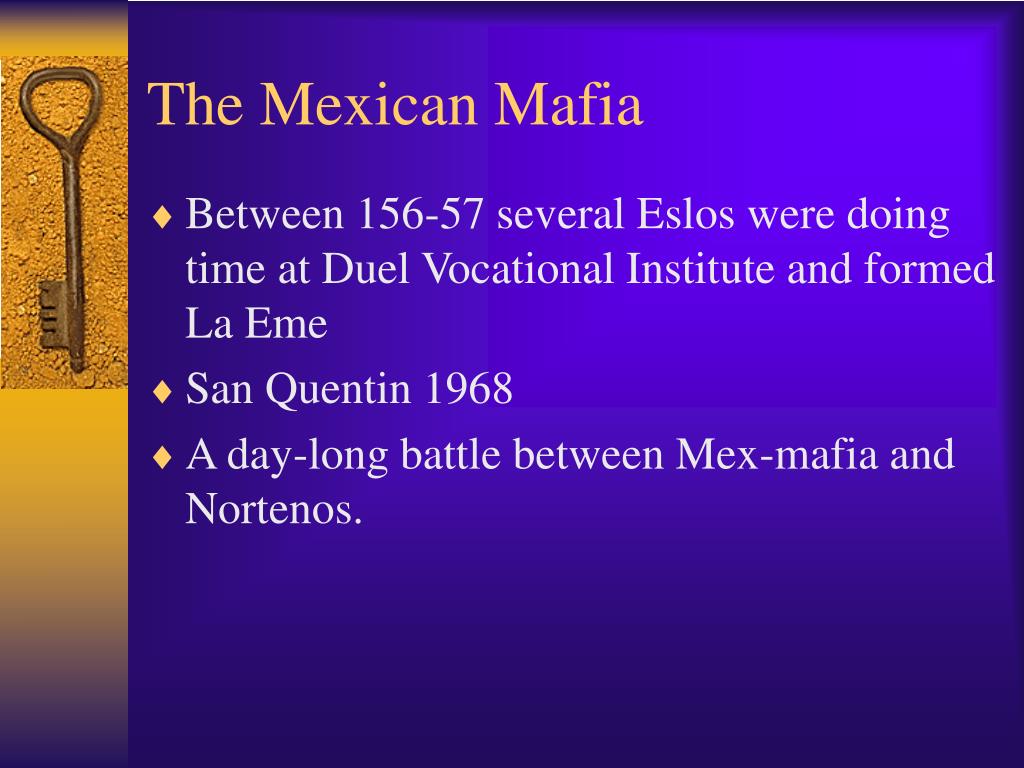 The Mexican Mafia

♦ Between 156-57 several Eslos were doing time at Duel Vocational Institute and formed La Eme

♦ San Quentin 1968

♦ A day-long battle between Mex-mafia and Nortenos.